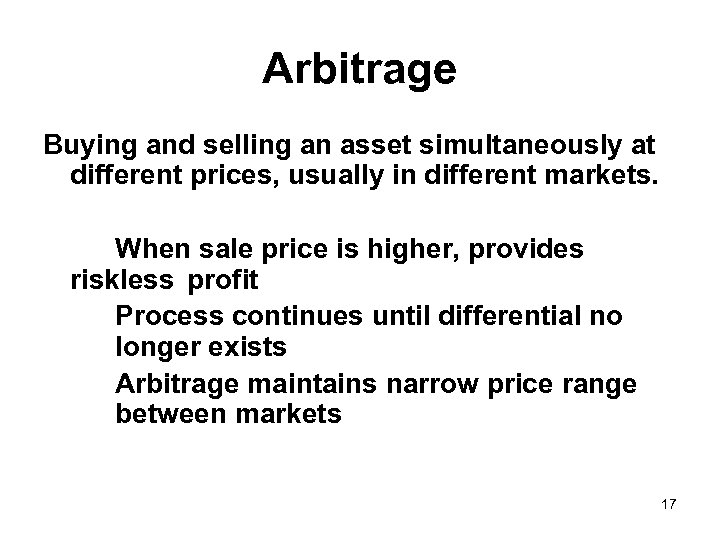 Arbitrage

Buying and selling an asset simultaneously at different prices, usually in different markets.

When sale price is higher, provides riskless profit

Process continues until differential no longer exists

Arbitrage maintains narrow price range between markets

17